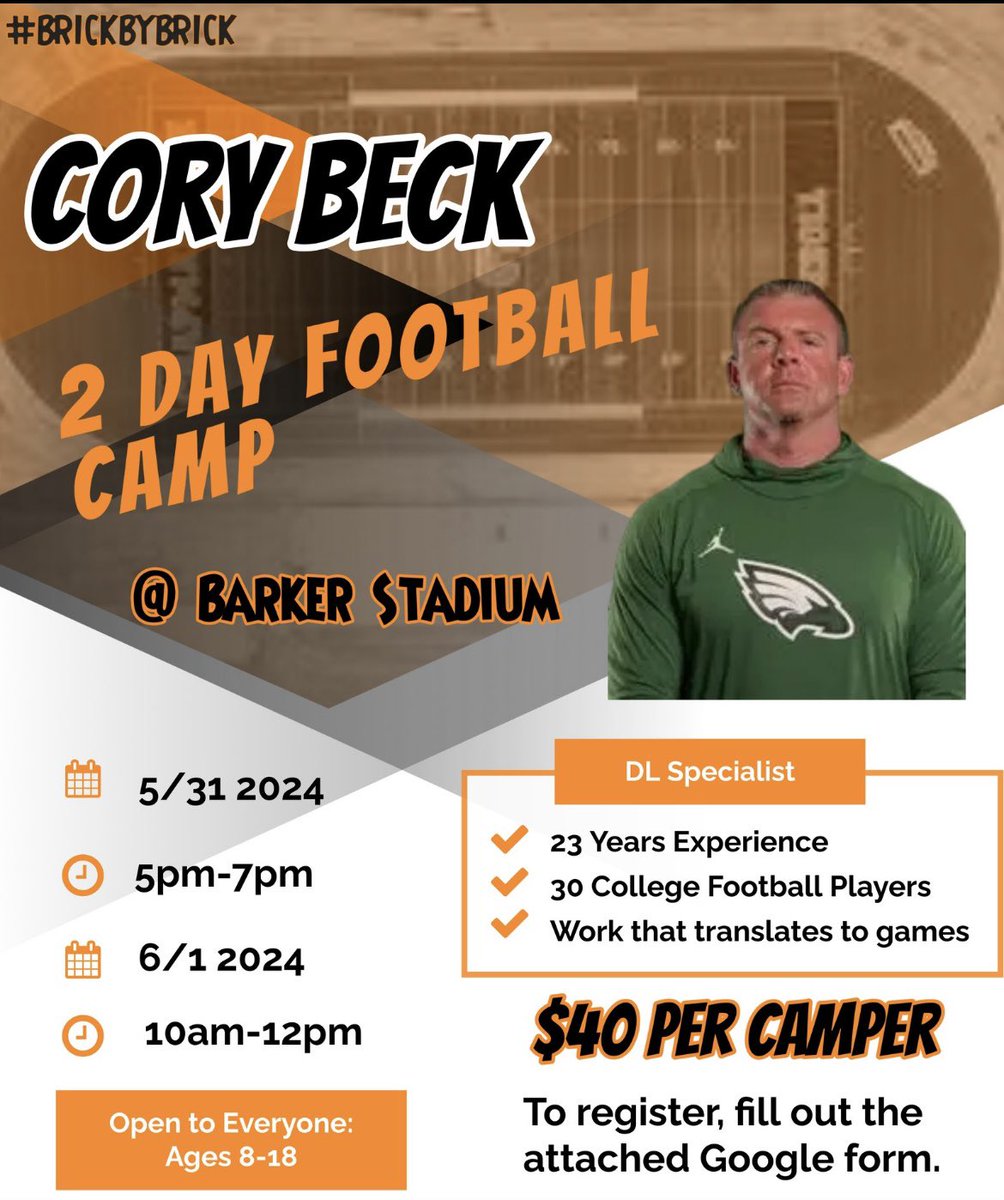 #BRICKBYBRICK

CORY BECK

2 DAY FOOTBALL CAMP

@ BARKER STADIUM

5/31 2024

5pm-7pm

6/1 2024

10am-12pm

Open to Everyone: Ages 8-18

DL Specialist

23 Years Experience
30 College Football Players
Work that translates to games

$40 PER CAMPER

To register, fill out the attached Google form.